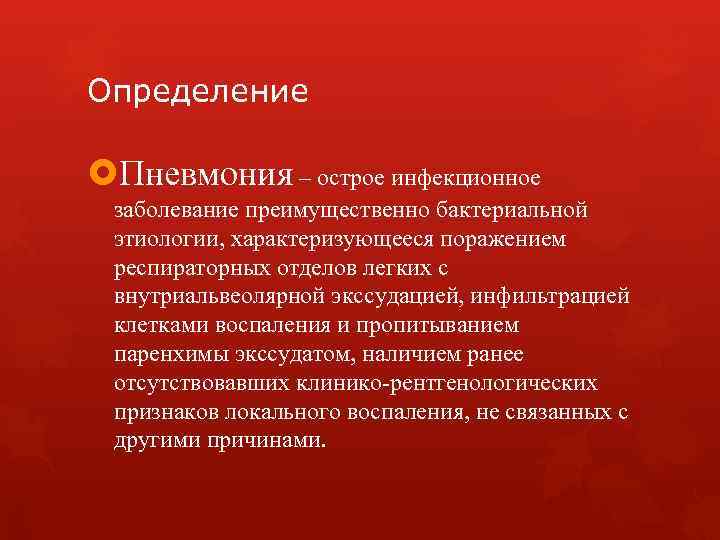 Определение

Пневмония – острое инфекционное заболевание преимущественно бактериальной этиологии, характеризующееся поражением респираторных отделов легких с внутриальвеолярной экссудацией, инфильтрацией клетками воспаления и пропитыванием паренхимы экссудатом, наличием ранее отсутствовавших клинико-рентгенологических признаков локального воспаления, не связанных с другими причинами.